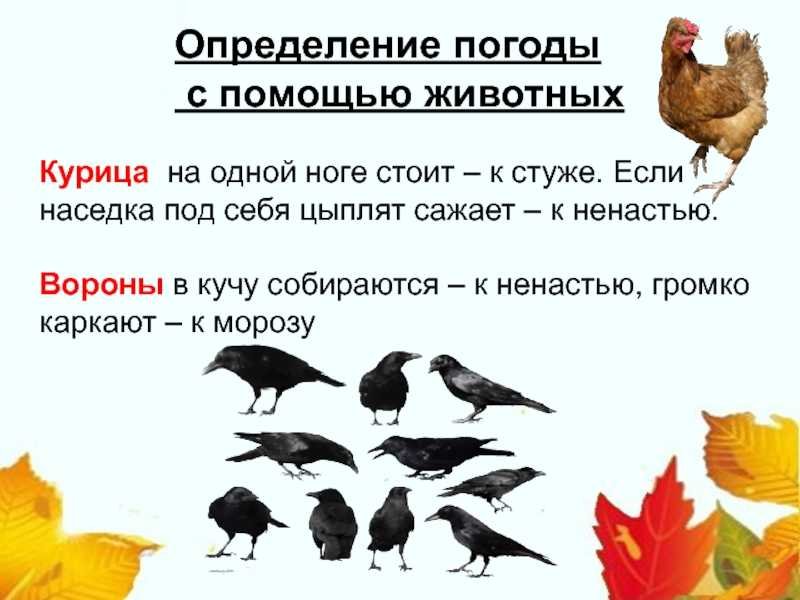 Определение погоды с помощью животных

Курица на одной ноге стоит – к стуже. Если наседка под себя цыплят сажает – к ненастью.

Вороны в кучу собираются – к ненастью, громко каркают – к морозу